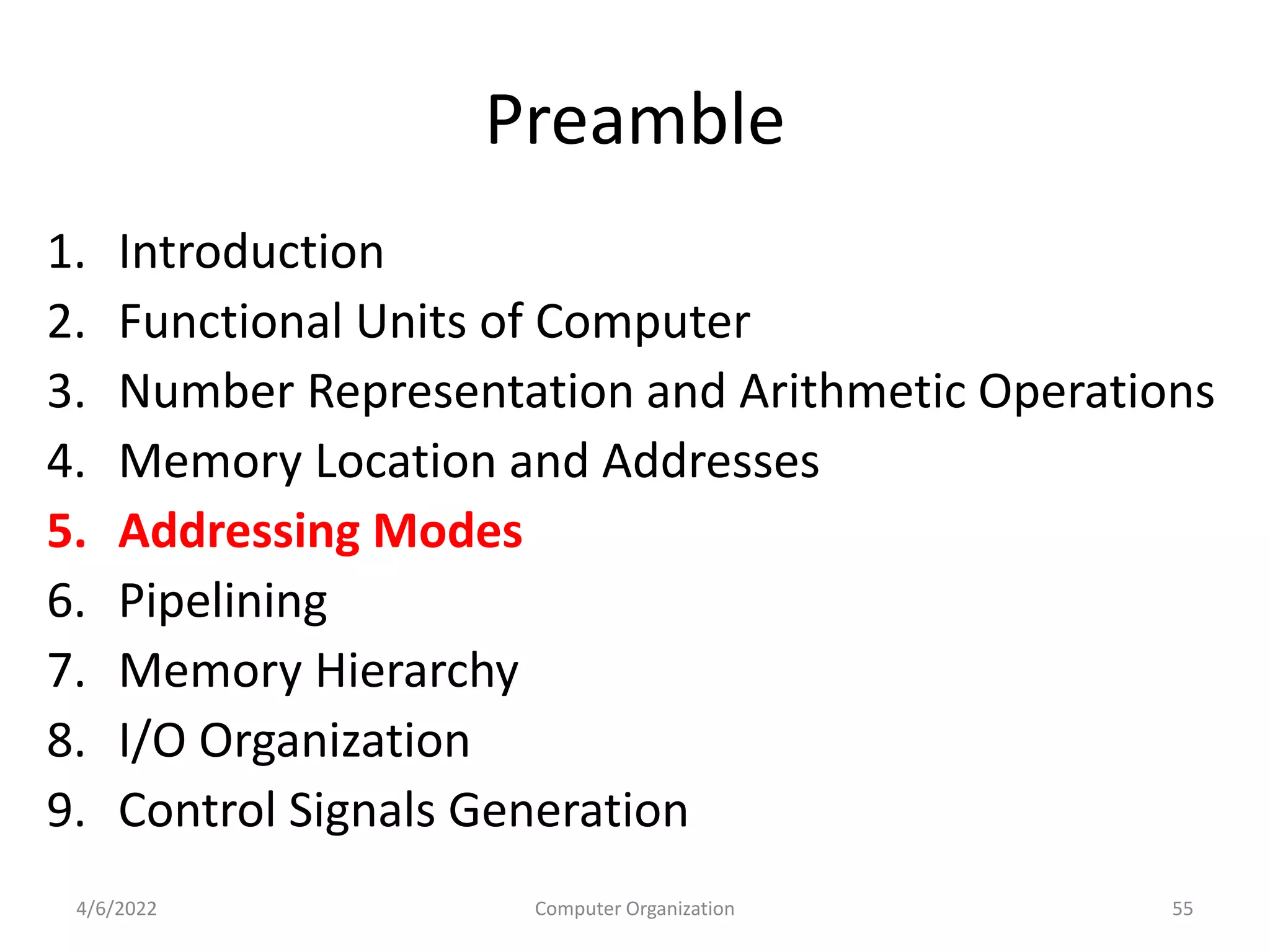 Preamble

1. Introduction
2. Functional Units of Computer
3. Number Representation and Arithmetic Operations
4. Memory Location and Addresses
5. Addressing Modes
6. Pipelining
7. Memory Hierarchy
8. I/O Organization
9. Control Signals Generation

4/6/2022
Computer Organization
55